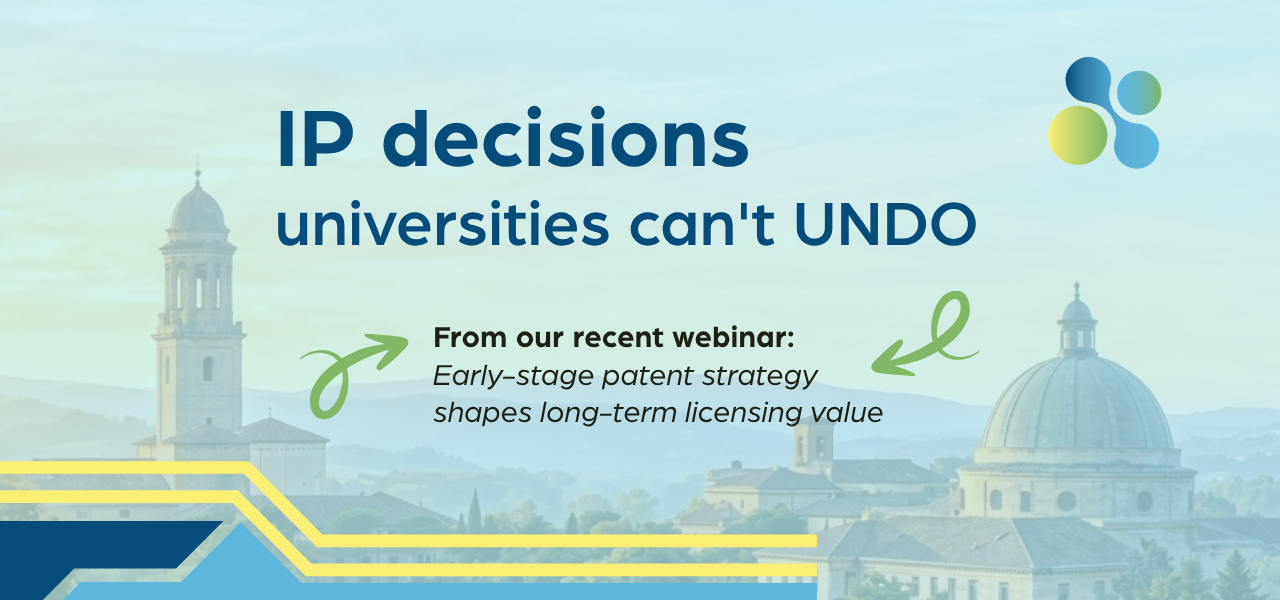 IP decisions
universities can't UNDO

From our recent webinar:
Early-stage patent strategy shapes long-term licensing value